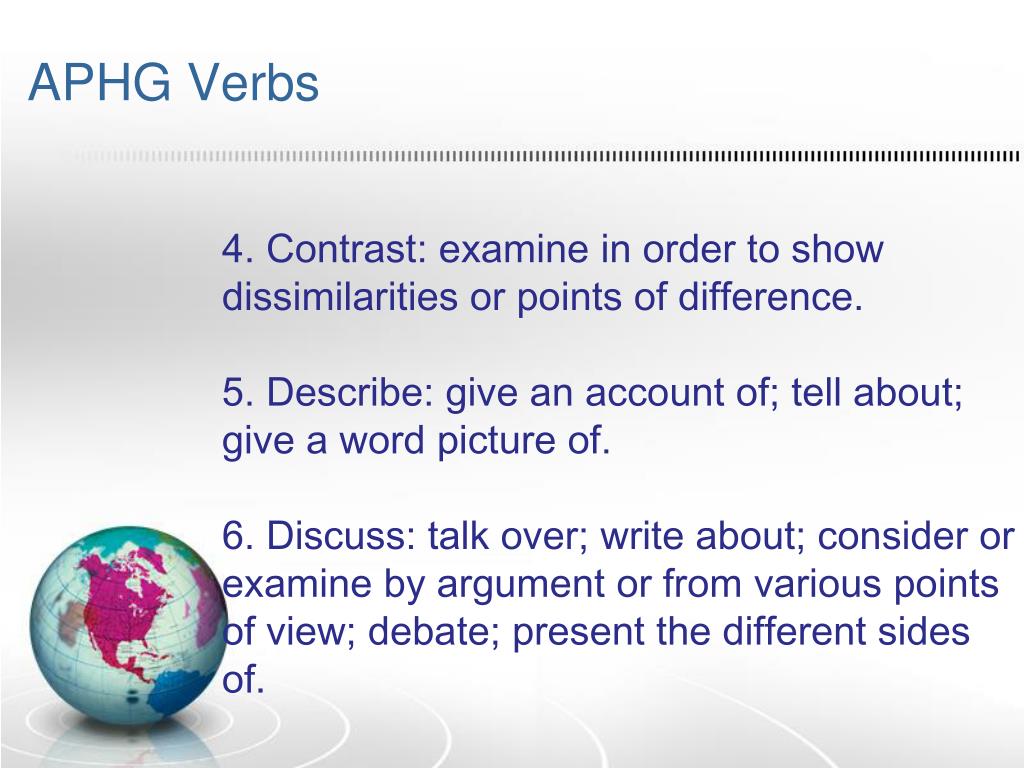 APHG Verbs

4. Contrast: examine in order to show dissimilarities or points of difference.

5. Describe: give an account of; tell about; give a word picture of.

6. Discuss: talk over; write about; consider or examine by argument or from various points of view; debate; present the different sides of.